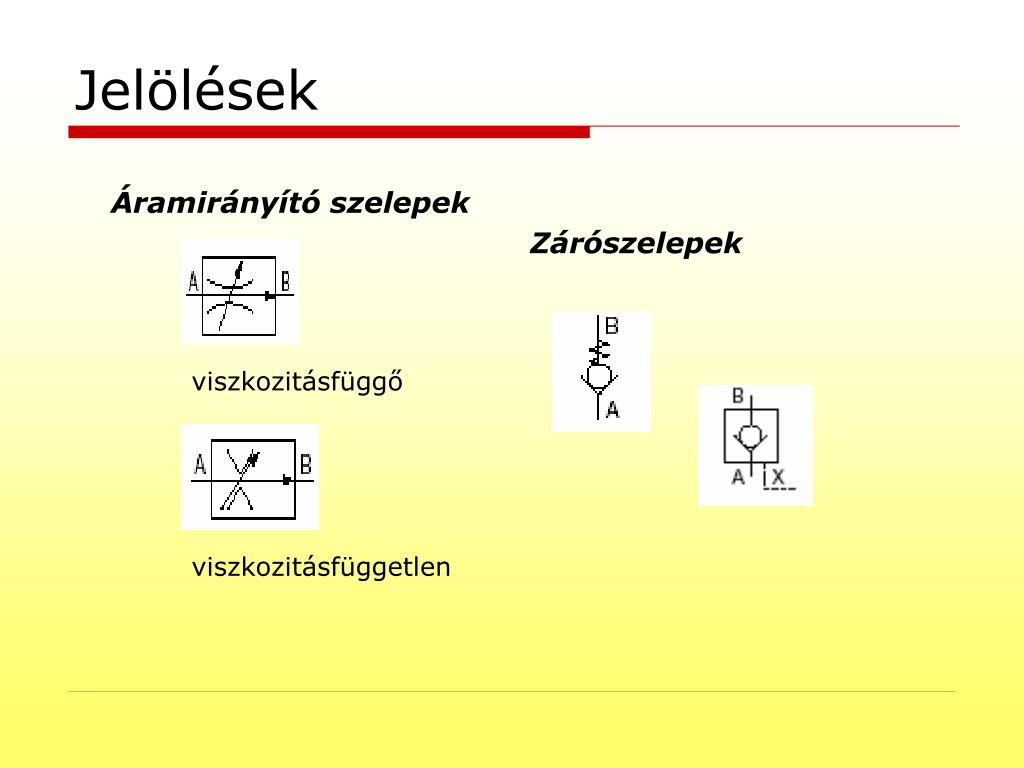 Jelölések

Áramirányító szelepek

A B

viszkozitásfüggő

A B

viszkozitásfüggetlen

Zárószelepek

B
A

B
A X